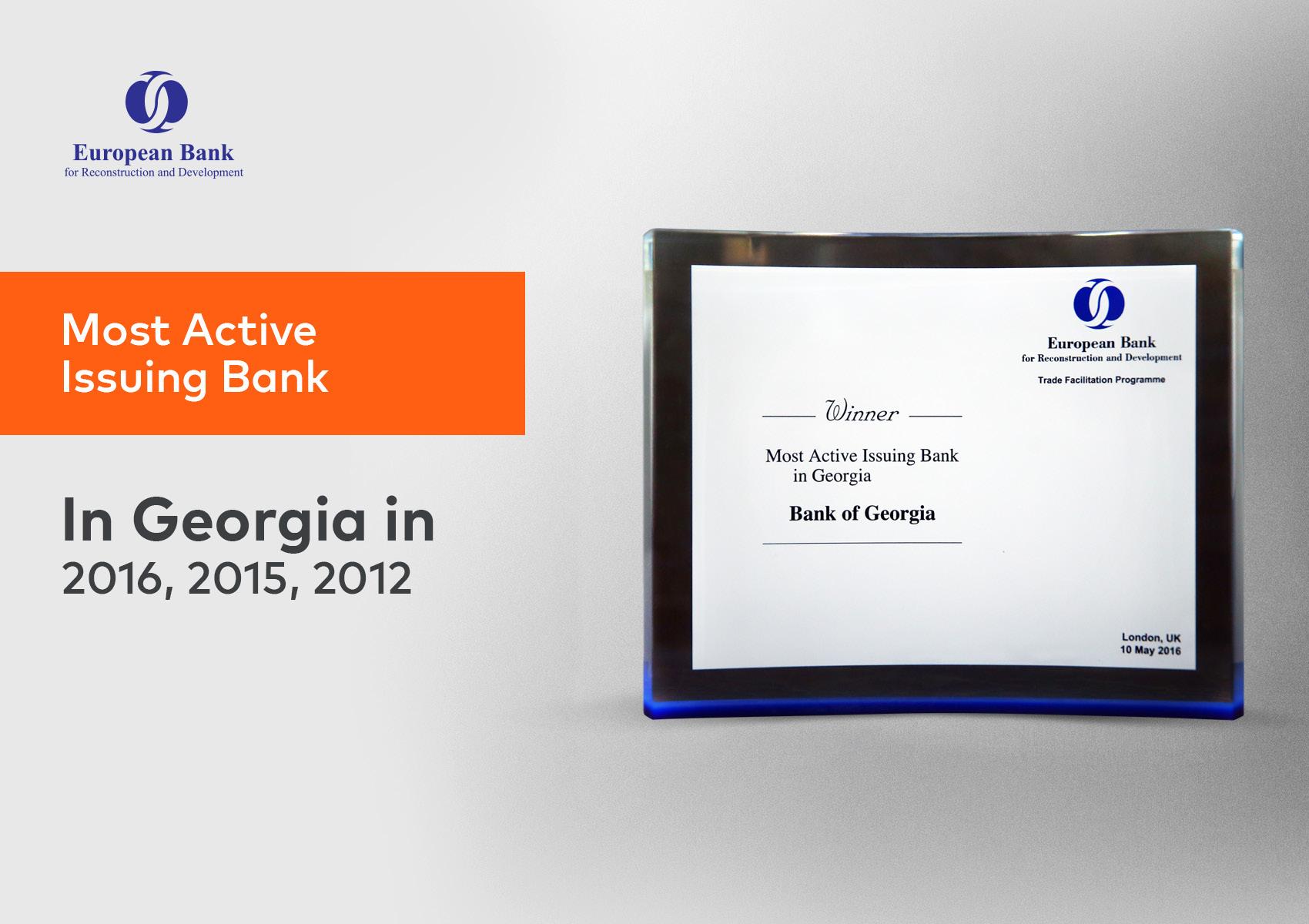 European Bank
for Reconstruction and Development

Most Active Issuing Bank

In Georgia in
2016, 2015, 2012

European Bank
for Reconstruction and Development

Trade Facilitation Programme

Winner

Most Active Issuing Bank in Georgia

Bank of Georgia

London, UK
10 May 2016